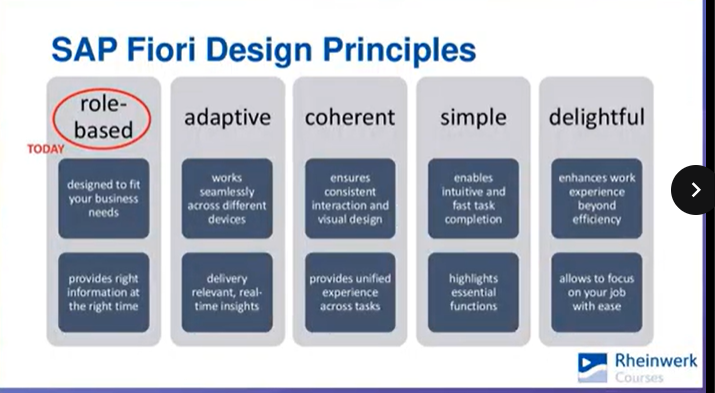 SAP Fiori Design Principles

role-based

TODAY

designed to fit your business needs

provides right information at the right time

adaptive

works seamlessly across different devices

delivery relevant, real-time insights

coherent

ensures consistent interaction and visual design

provides unified experience across tasks

simple

enables intuitive and fast task completion

highlights essential functions

delightful

enhances work experience beyond efficiency

allows to focus on your job with ease

Rheinwerk Courses